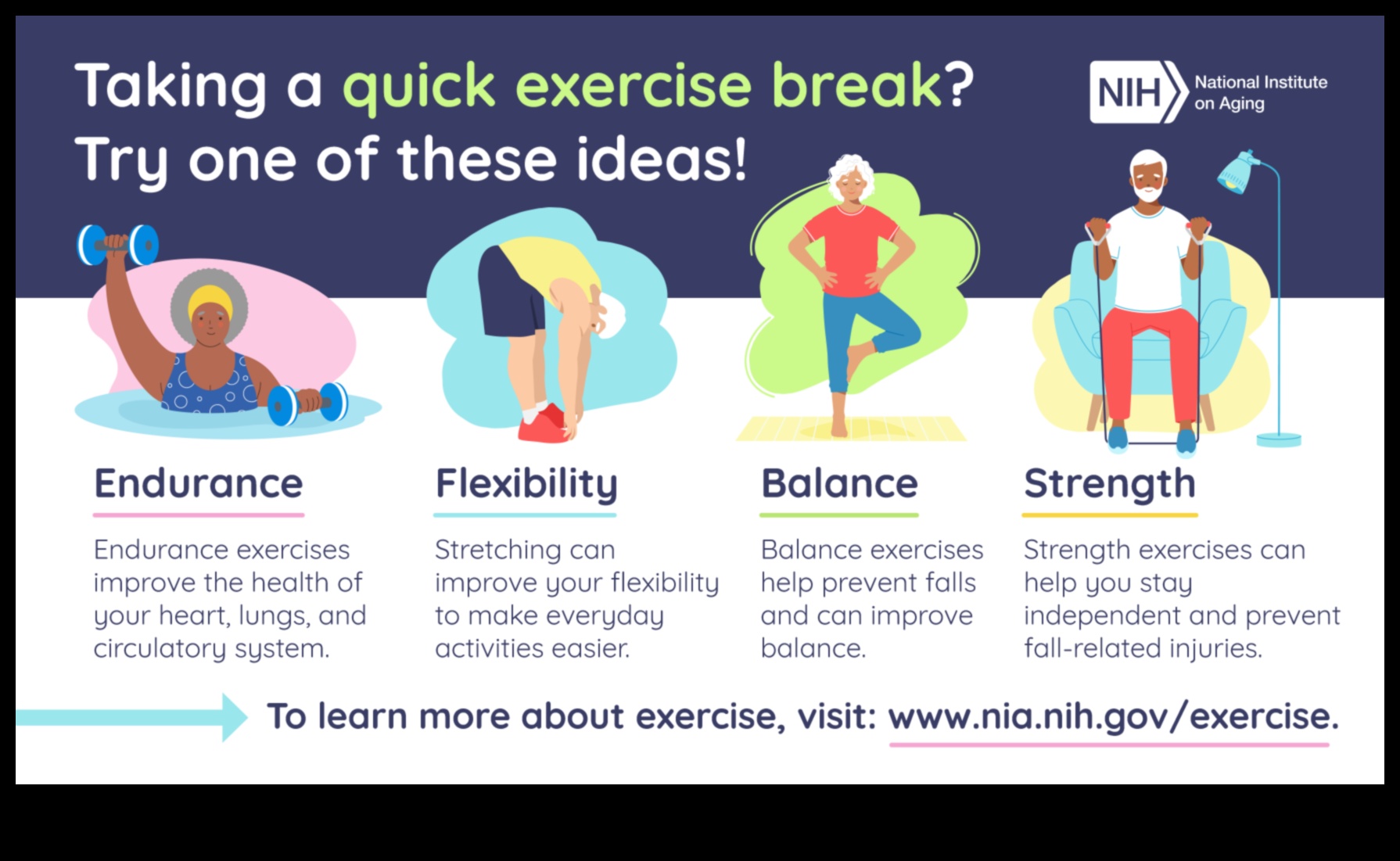 Taking a quick exercise break? Try one of these ideas!

NIH National Institute on Aging

Endurance

Endurance exercises improve the health of your heart, lungs, and circulatory system.

Flexibility

Stretching can improve your flexibility to make everyday activities easier.

Balance

Balance exercises help prevent falls and can improve balance.

Strength

Strength exercises can help you stay independent and prevent fall-related injuries.

To learn more about exercise, visit: www.nia.nih.gov/exercise.